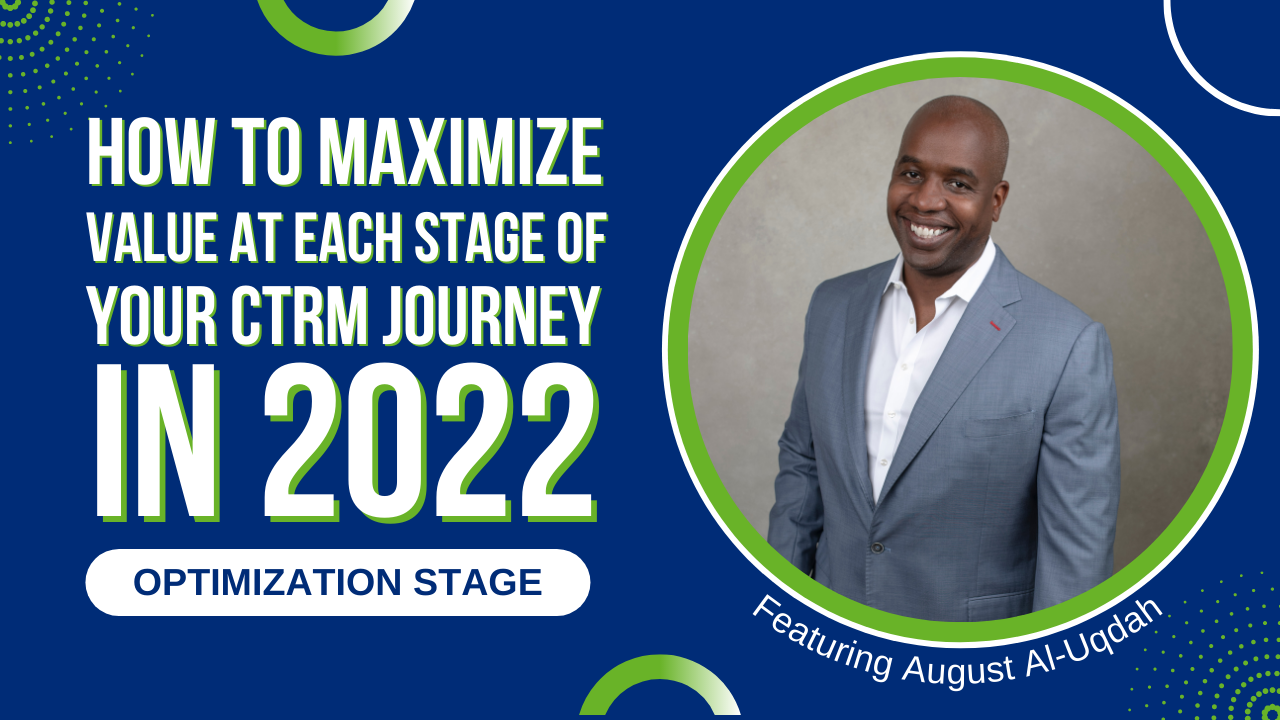 HOW TO MAXIMIZE VALUE AT EACH STAGE OF YOUR CTRM JOURNEY IN 2022

OPTIMIZATION STAGE

Featuring August Al-Uqdah